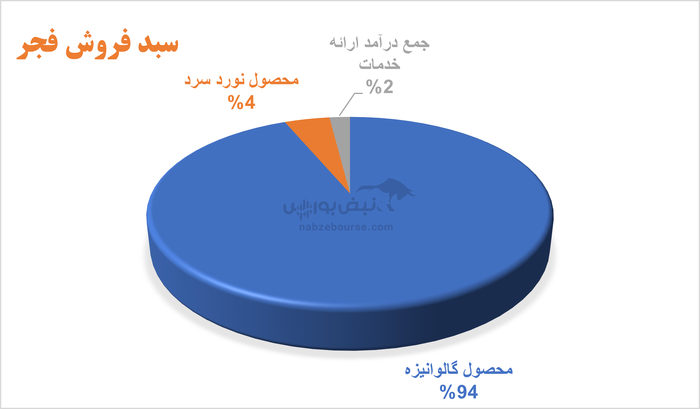 سبد فروش فجر

جمع درآمد ارائه خدمات
%2

محصول نورد سرد
%4

نبض بورس
nabzebourse.com

محصول گالوانیزه
%94